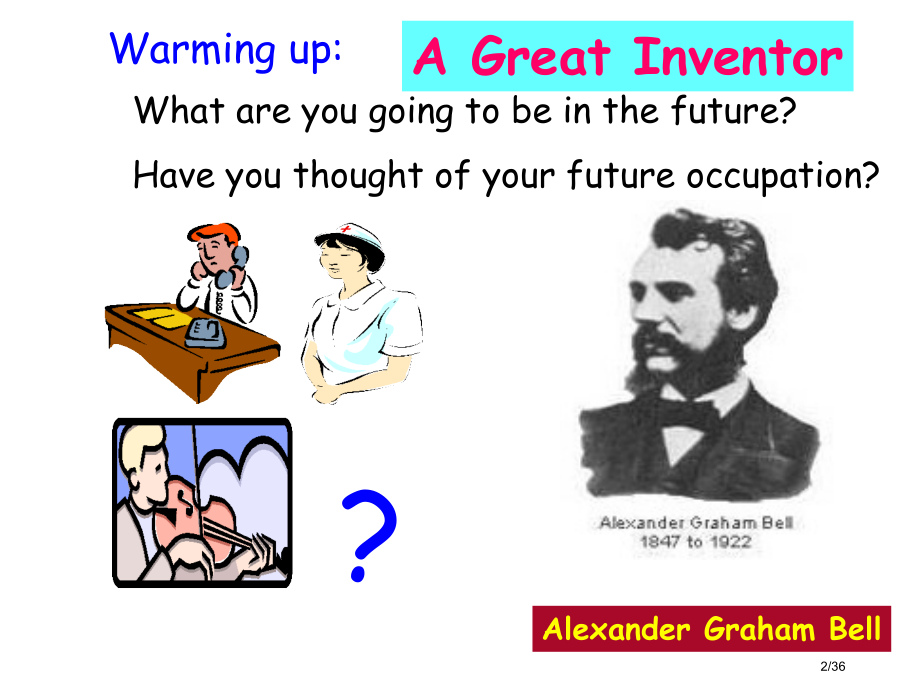 Warming up:

A Great Inventor

What are you going to be in the future?

Have you thought of your future occupation?

?

Alexander Graham Bell
1847 to 1922

Alexander Graham Bell

2/36